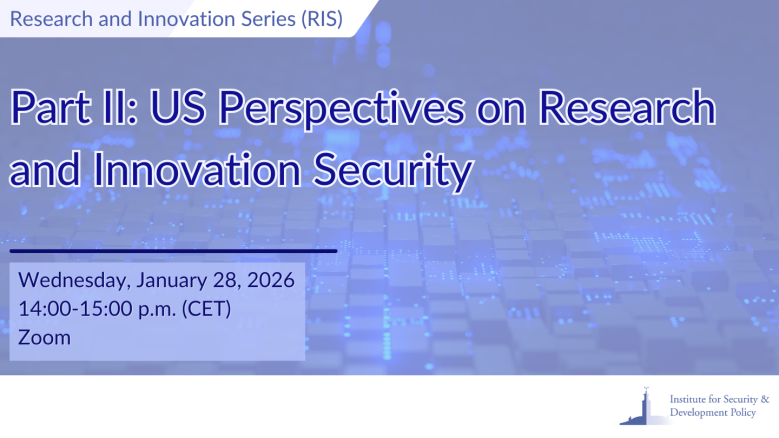 Research and Innovation Series (RIS)

Part II: US Perspectives on Research and Innovation Security

Wednesday, January 28, 2026
14:00-15:00 p.m. (CET)
Zoom

Institute for Security & Development Policy